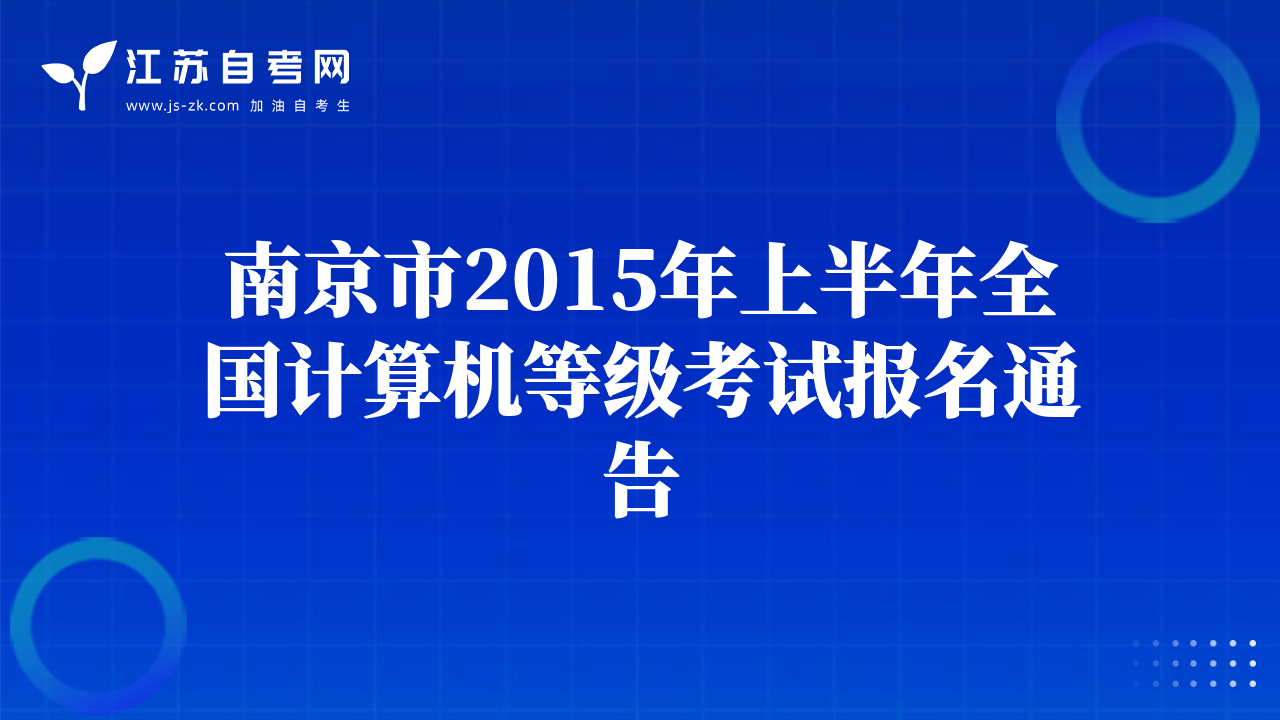 江苏自考网
www.js-zk.com 加油自考生

南京市2015年上半年全国计算机等级考试报名通告